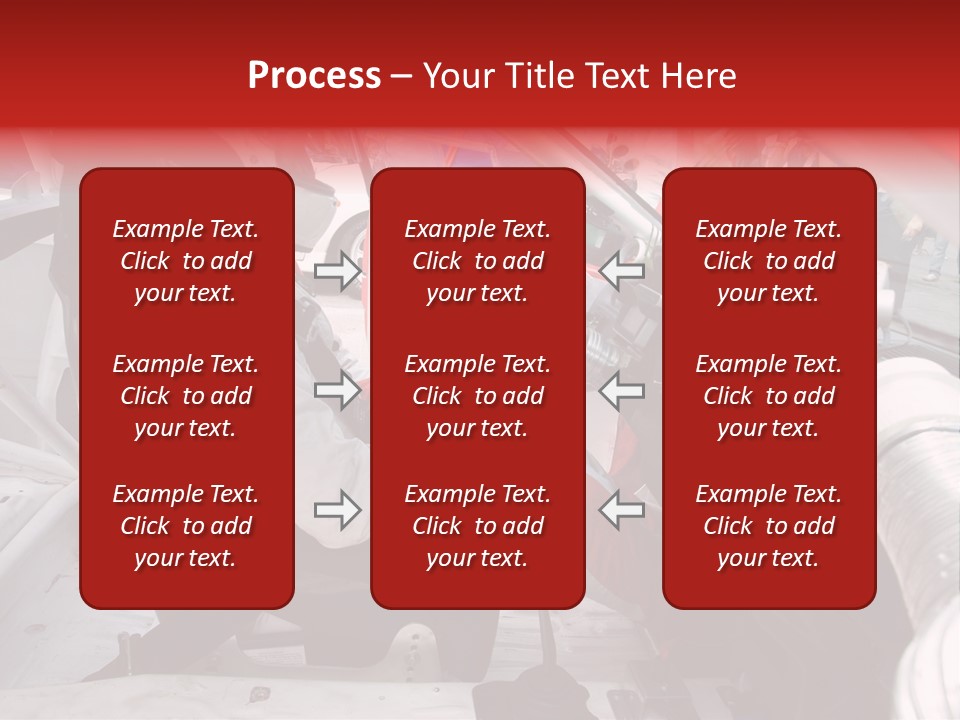 Process – Your Title Text Here

Example Text. Click to add your text.

Example Text. Click to add your text.

Example Text. Click to add your text.

Example Text. Click to add your text.

Example Text. Click to add your text.

Example Text. Click to add your text.

Example Text. Click to add your text.

Example Text. Click to add your text.

Example Text. Click to add your text.